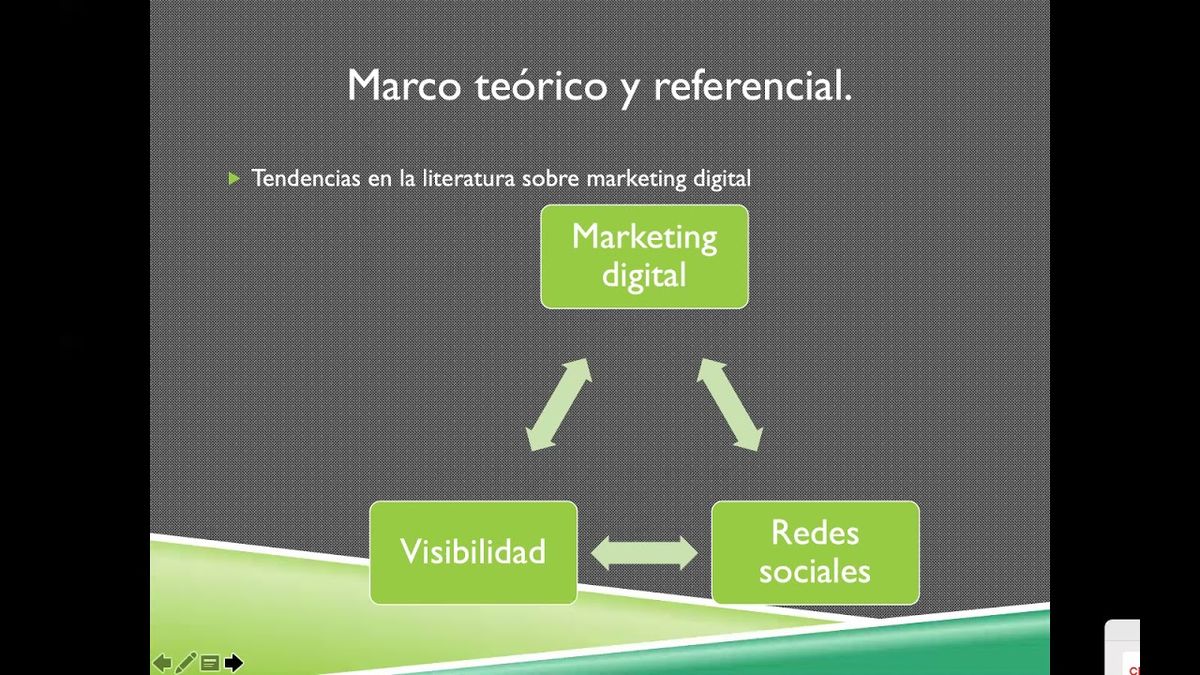 Marco teórico y referencial.

Tendencias en la literatura sobre marketing digital

Marketing digital

Visibilidad

Redes sociales